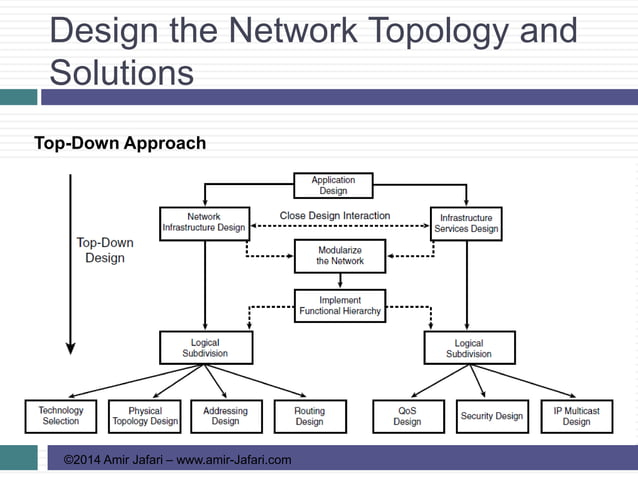 Design the Network Topology and Solutions

Top-Down Approach

Top-Down Design

Application Design

Network Infrastructure Design

Close Design Interaction

Infrastructure Services Design

Modularize the Network

Implement Functional Hierarchy

Logical Subdivision

Logical Subdivision

Technology Selection

Physical Topology Design

Addressing Design

Routing Design

QoS Design

Security Design

IP Multicast Design

©2014 Amir Jafari – www.amir-Jafari.com